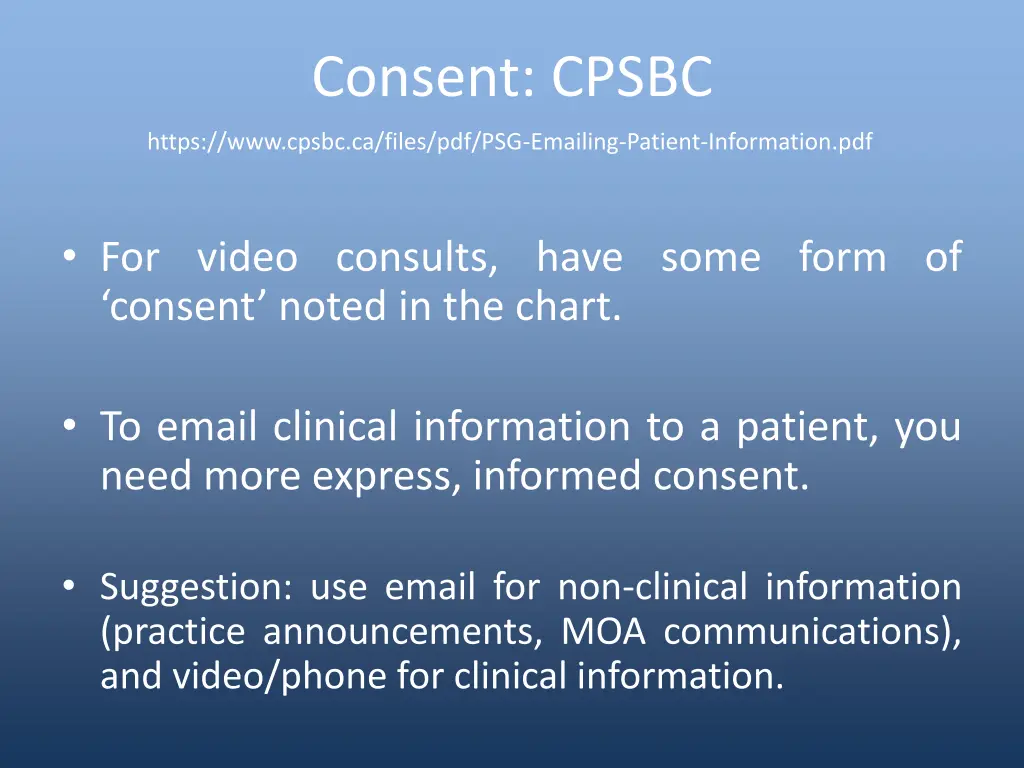 Consent: CPSBC

https://www.cpsbc.ca/files/pdf/PSG-Emailing-Patient-Information.pdf

• For video consults, have some form of ‘consent’ noted in the chart.

• To email clinical information to a patient, you need more express, informed consent.

• Suggestion: use email for non-clinical information (practice announcements, MOA communications), and video/phone for clinical information.